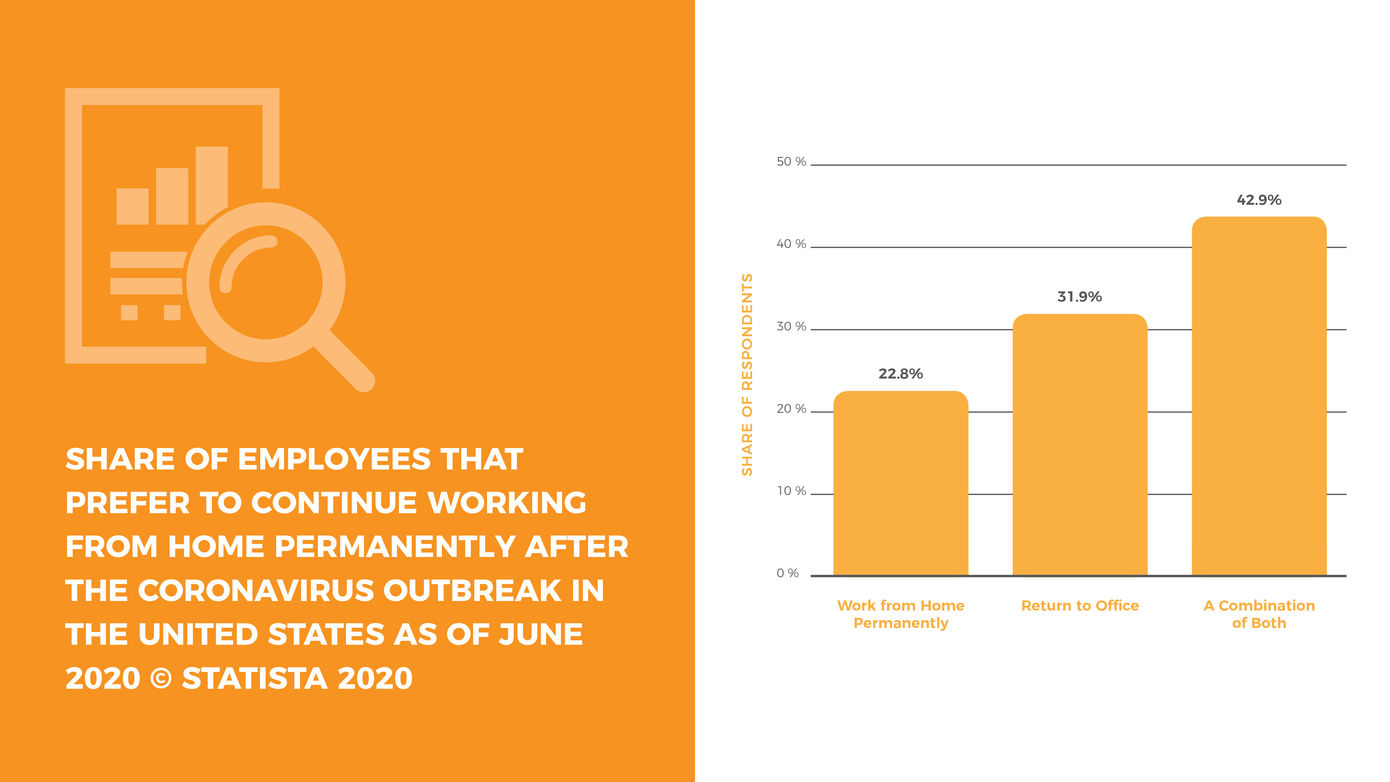 SHARE OF EMPLOYEES THAT PREFER TO CONTINUE WORKING FROM HOME PERMANENTLY AFTER THE CORONAVIRUS OUTBREAK IN THE UNITED STATES AS OF JUNE 2020 © STATISTA 2020

SHARE OF RESPONDENTS

50 %
40 %
30 %
20 %
10 %
0 %

22.8%
31.9%
42.9%

Work from Home Permanently
Return to Office
A Combination of Both